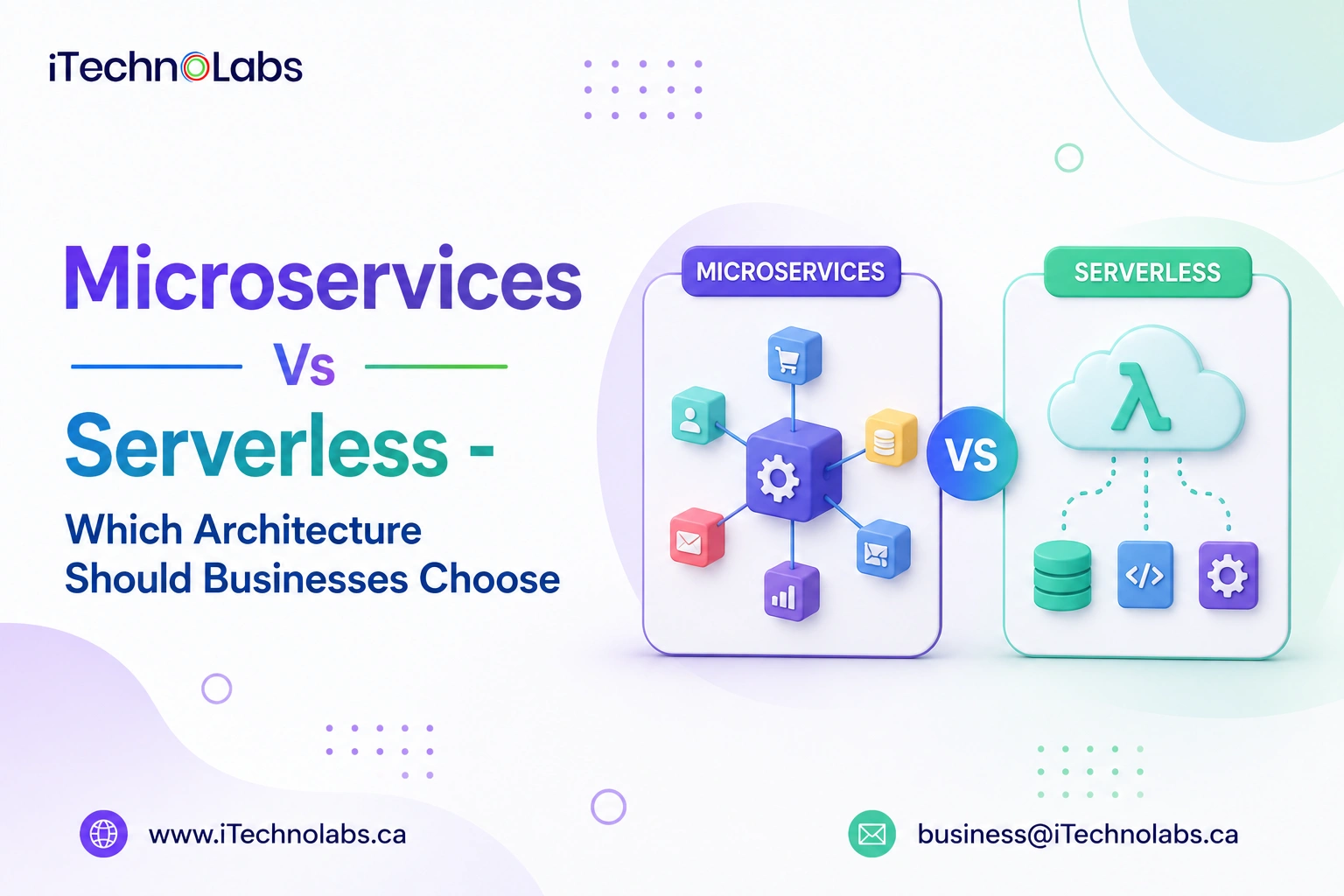 iTechnoLabs

Microservices

Vs

Serverless -

Which Architecture Should Businesses Choose

MICROSERVICES

VS

SERVERLESS

λ

</>

www.iTechnolabs.ca

business@iTechnolabs.ca